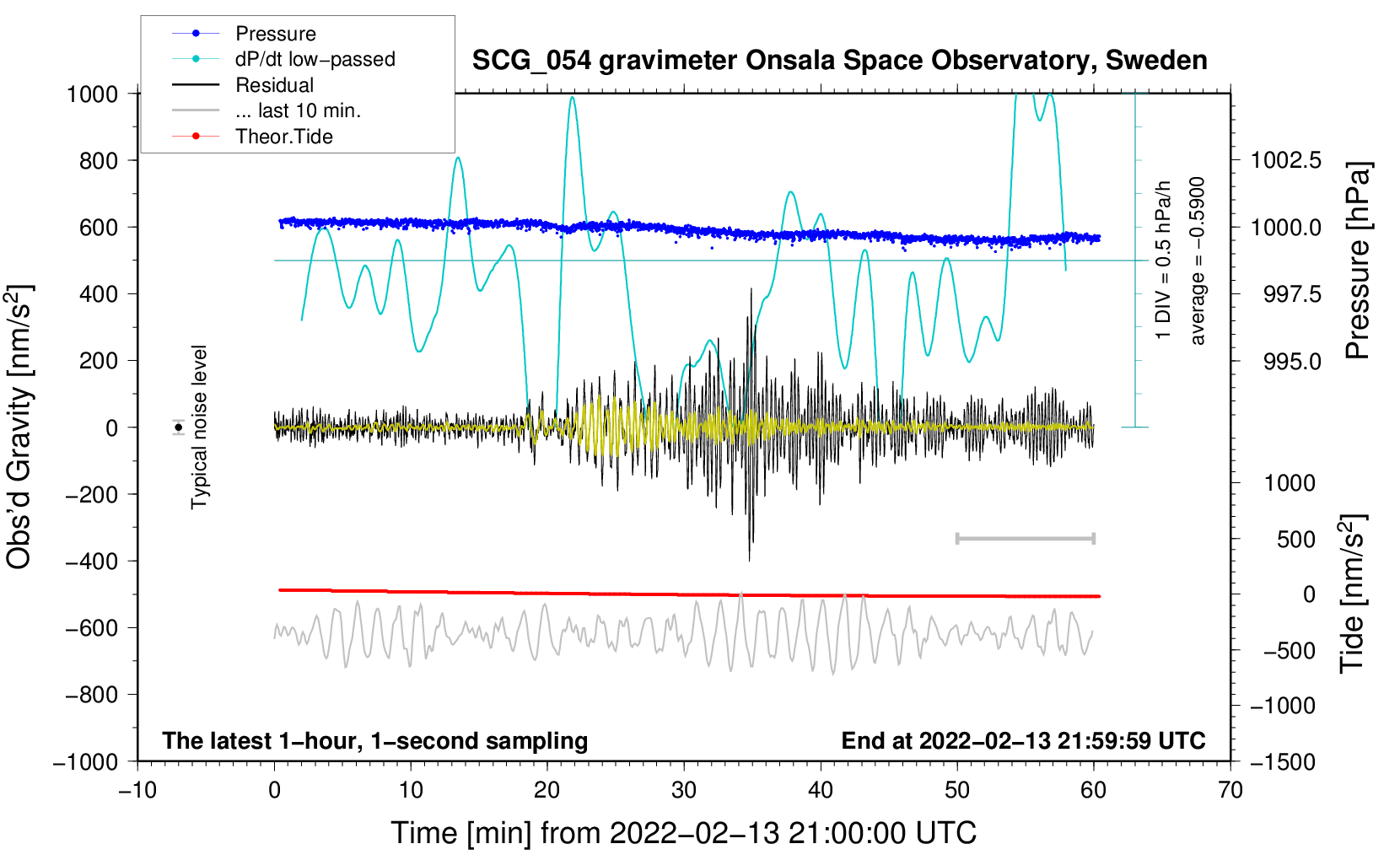 Pressure
dP/dt low−passed
Residual
... last 10 min.
Theor.Tide

SCG_054 gravimeter Onsala Space Observatory, Sweden

1000
800
600
400
200
0
−200
−400
−600
−800
−1000

Obs'd Gravity [nm/s$^2$]

Typical noise level

1 DIV = 0.5 hPa/h
average = −0.5900

1002.5
1000.0
997.5
995.0

Pressure [hPa]

1000
500
0
−500
−1000
−1500

Tide [nm/s$^2$]

The latest 1−hour, 1−second sampling
End at 2022−02−13 21:59:59 UTC

−10
0
10
20
30
40
50
60
70

Time [min] from 2022−02−13 21:00:00 UTC